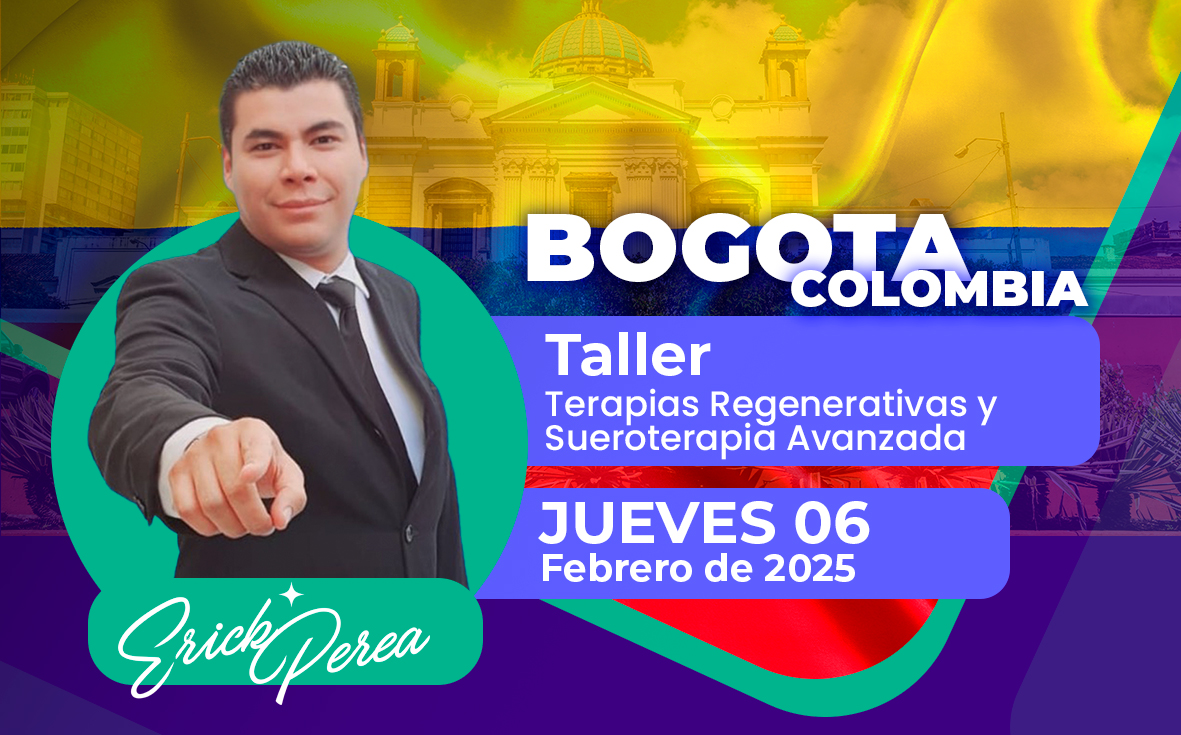 BOGOTA
COLOMBIA

Taller
Terapias Regenerativas y Sueroterapia Avanzada

JUEVES 06
Febrero de 2025

Erick Perea